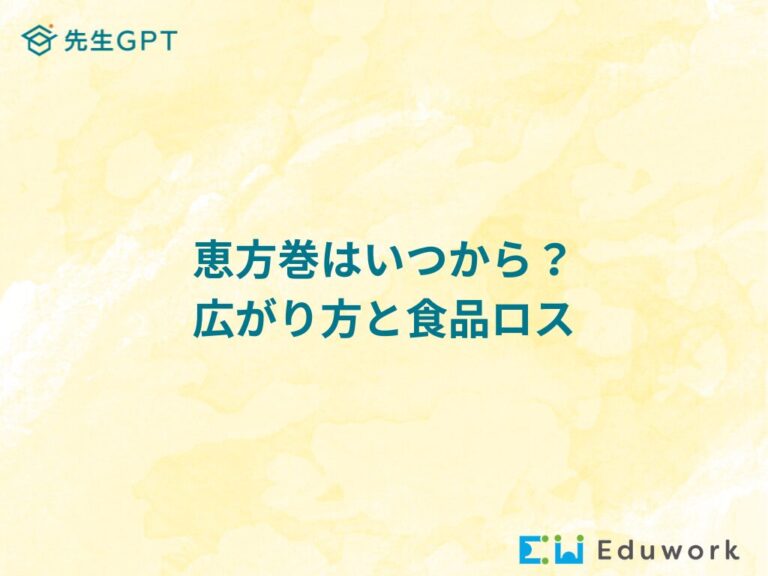 先生GPT

恵方巻はいつから？
広がり方と食品ロス

Eduwork